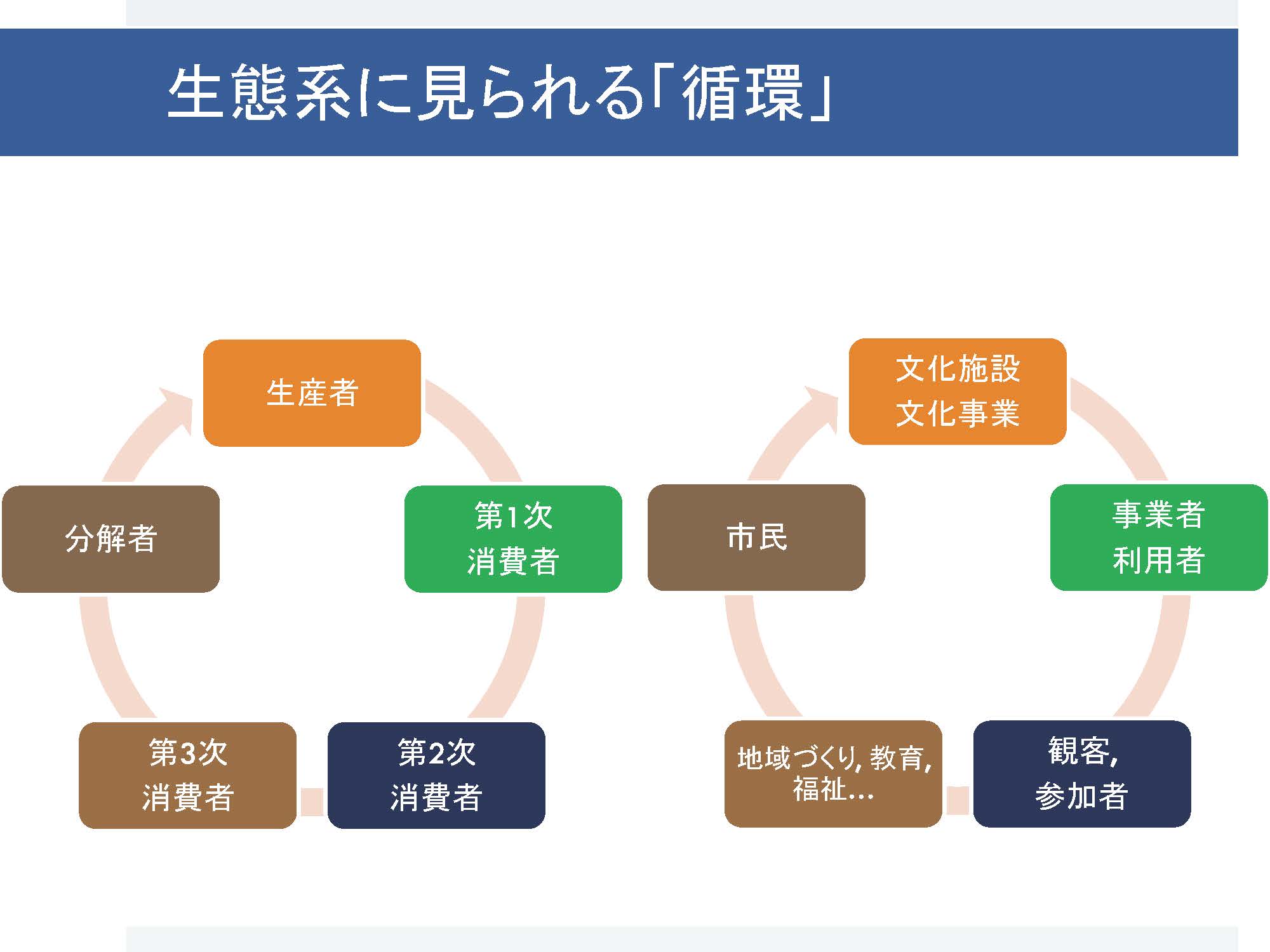 生態系に見られる「循環」

生産者

第1次
消費者

第2次
消費者

第3次
消費者

分解者

文化施設
文化事業

事業者
利用者

観客,
参加者

地域づくり, 教育,
福祉…

市民